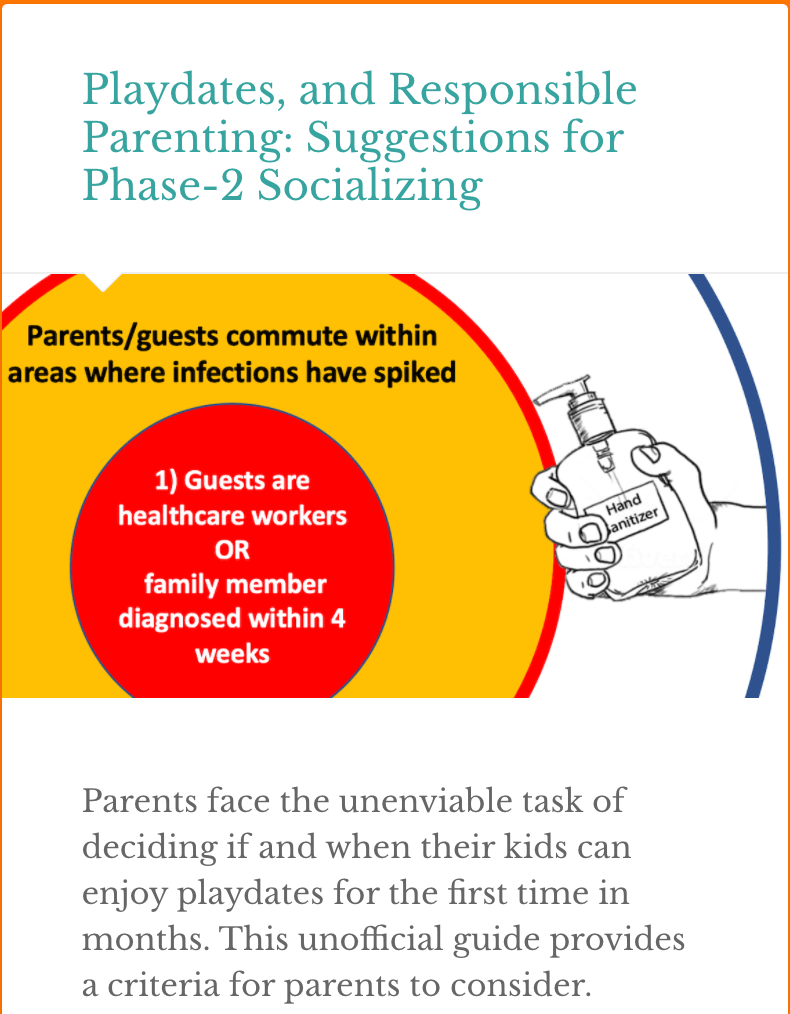 Playdates, and Responsible Parenting: Suggestions for Phase-2 Socializing

Parents/guests commute within areas where infections have spiked

1) Guests are healthcare workers OR family member diagnosed within 4 weeks

Hand anitizer

Parents face the unenviable task of deciding if and when their kids can enjoy playdates for the first time in months. This unofficial guide provides a criteria for parents to consider.